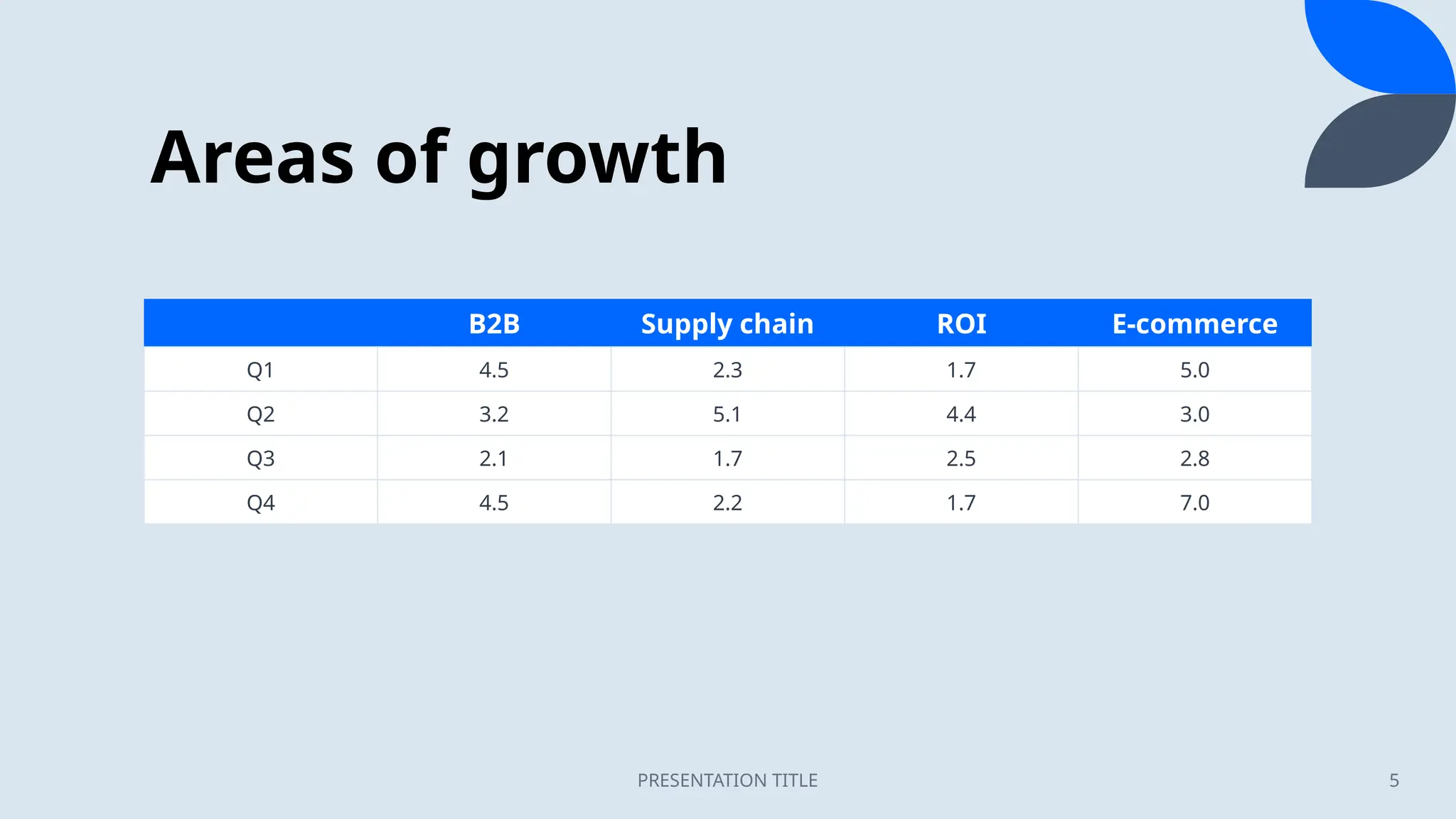 Areas of growth

| | B2B | Supply chain | ROI | E-commerce |
|---|---|---|---|---|
| Q1 | 4.5 | 2.3 | 1.7 | 5.0 |
| Q2 | 3.2 | 5.1 | 4.4 | 3.0 |
| Q3 | 2.1 | 1.7 | 2.5 | 2.8 |
| Q4 | 4.5 | 2.2 | 1.7 | 7.0 |

PRESENTATION TITLE

5